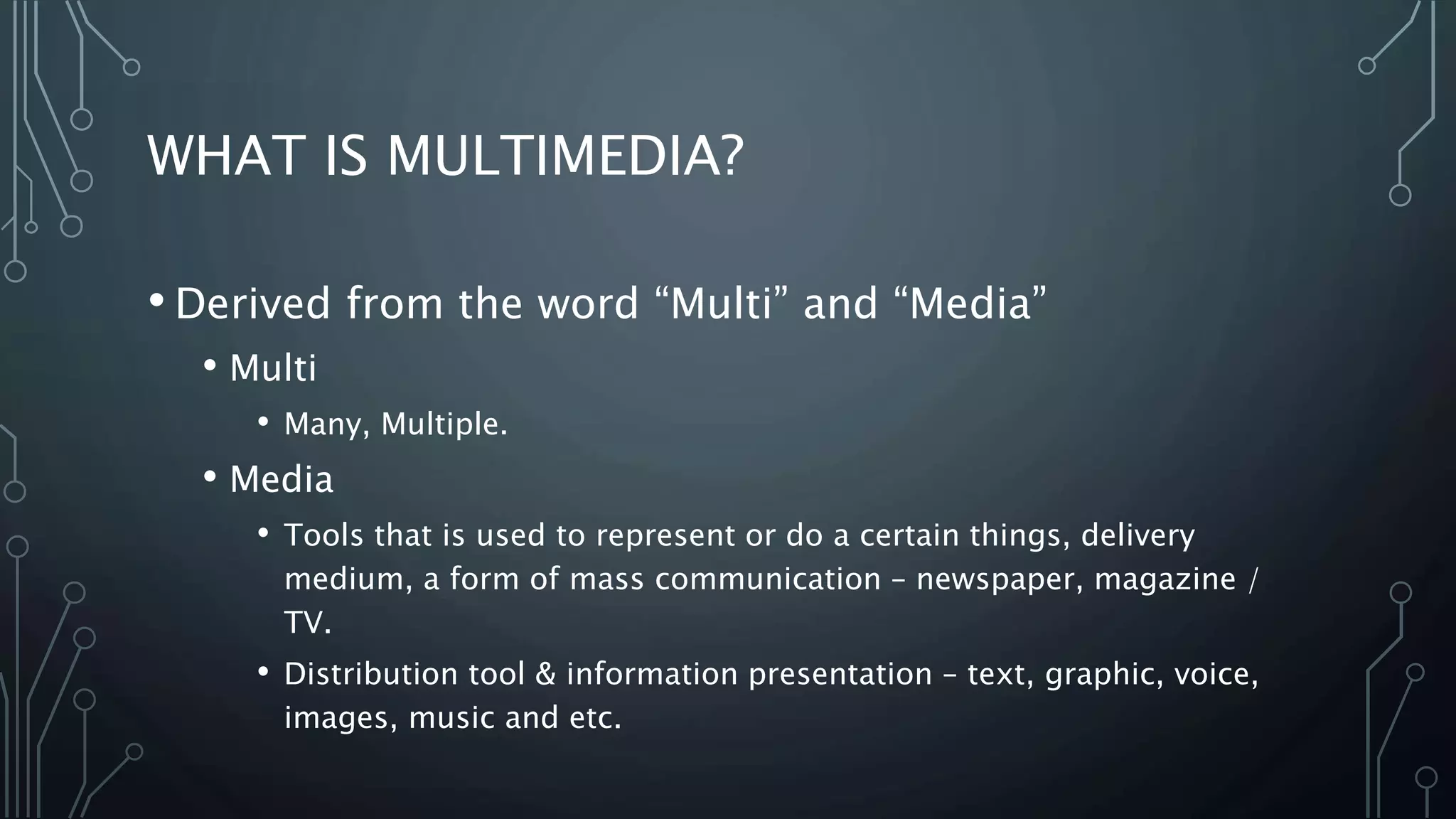 WHAT IS MULTIMEDIA?

• Derived from the word “Multi” and “Media”

• Multi

• Many, Multiple.

• Media

• Tools that is used to represent or do a certain things, delivery medium, a form of mass communication – newspaper, magazine / TV.

• Distribution tool & information presentation – text, graphic, voice, images, music and etc.